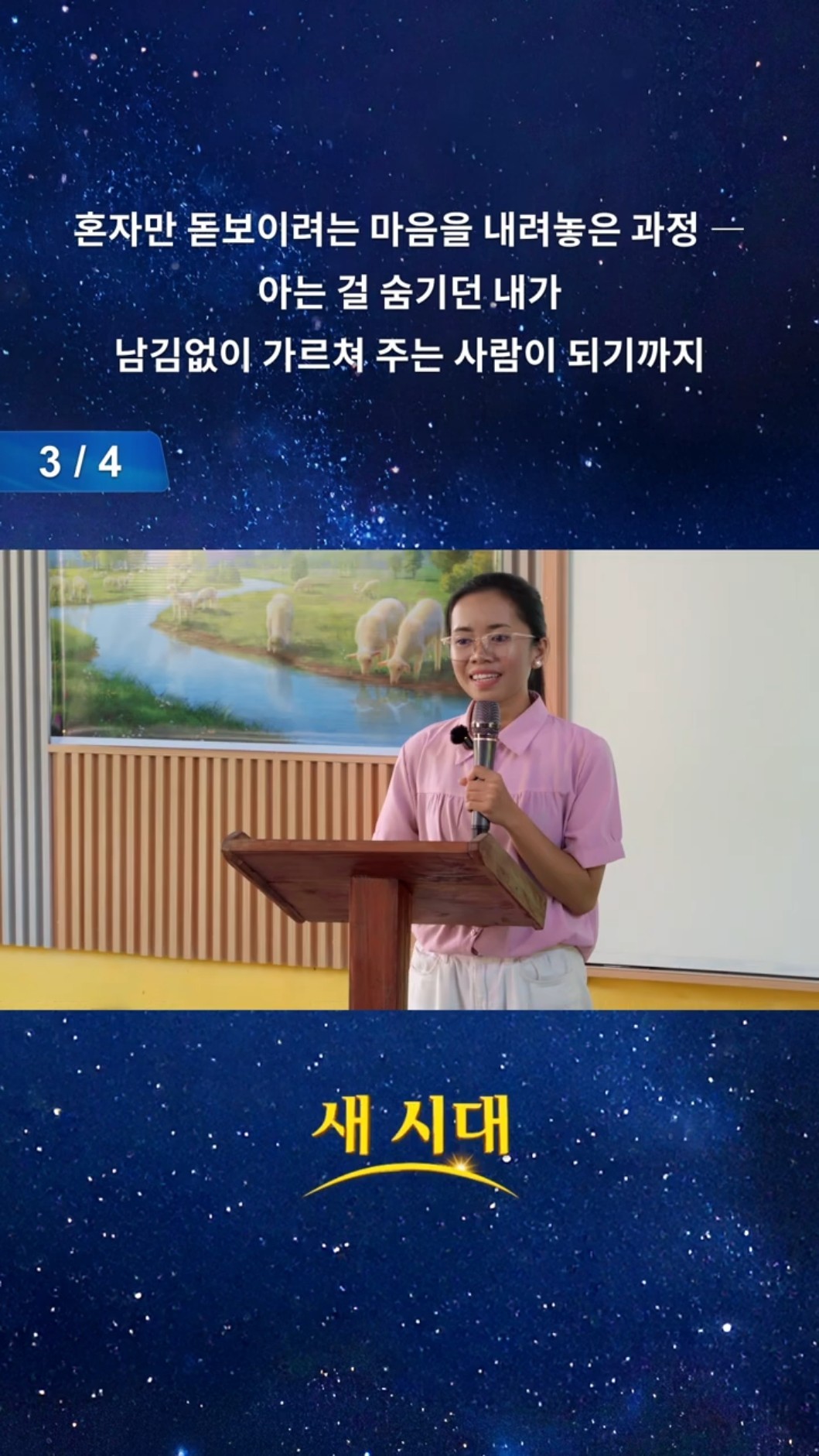 혼자만 돋보이려는 마음을 내려놓은 과정 —
아는 걸 숨기던 내가
남김없이 가르쳐 주는 사람이 되기까지

3 / 4

새 시대